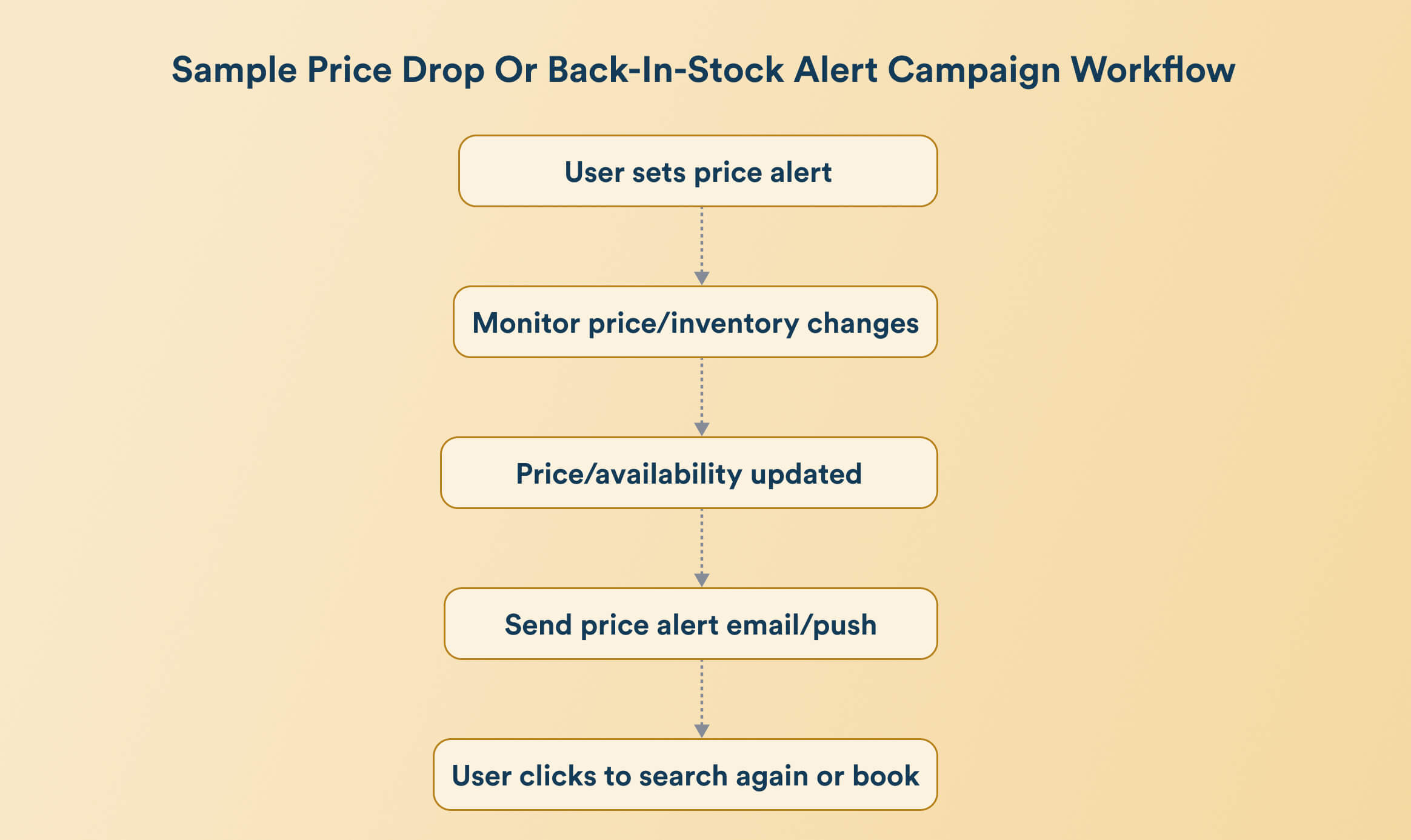 Sample Price Drop Or Back-In-Stock Alert Campaign Workflow

User sets price alert

Monitor price/inventory changes

Price/availability updated

Send price alert email/push

User clicks to search again or book